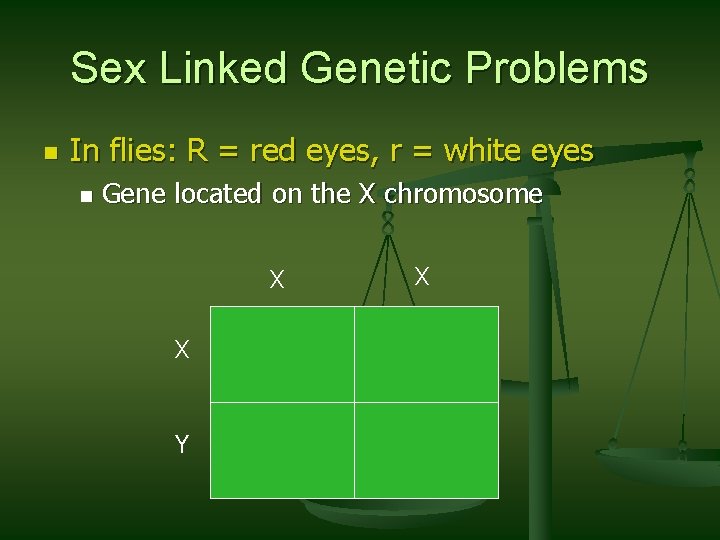 Sex Linked Genetic Problems

In flies: R = red eyes, r = white eyes

Gene located on the X chromosome

|   | X | X |
|---|---|---|
| X |   |   |
| Y |   |   |